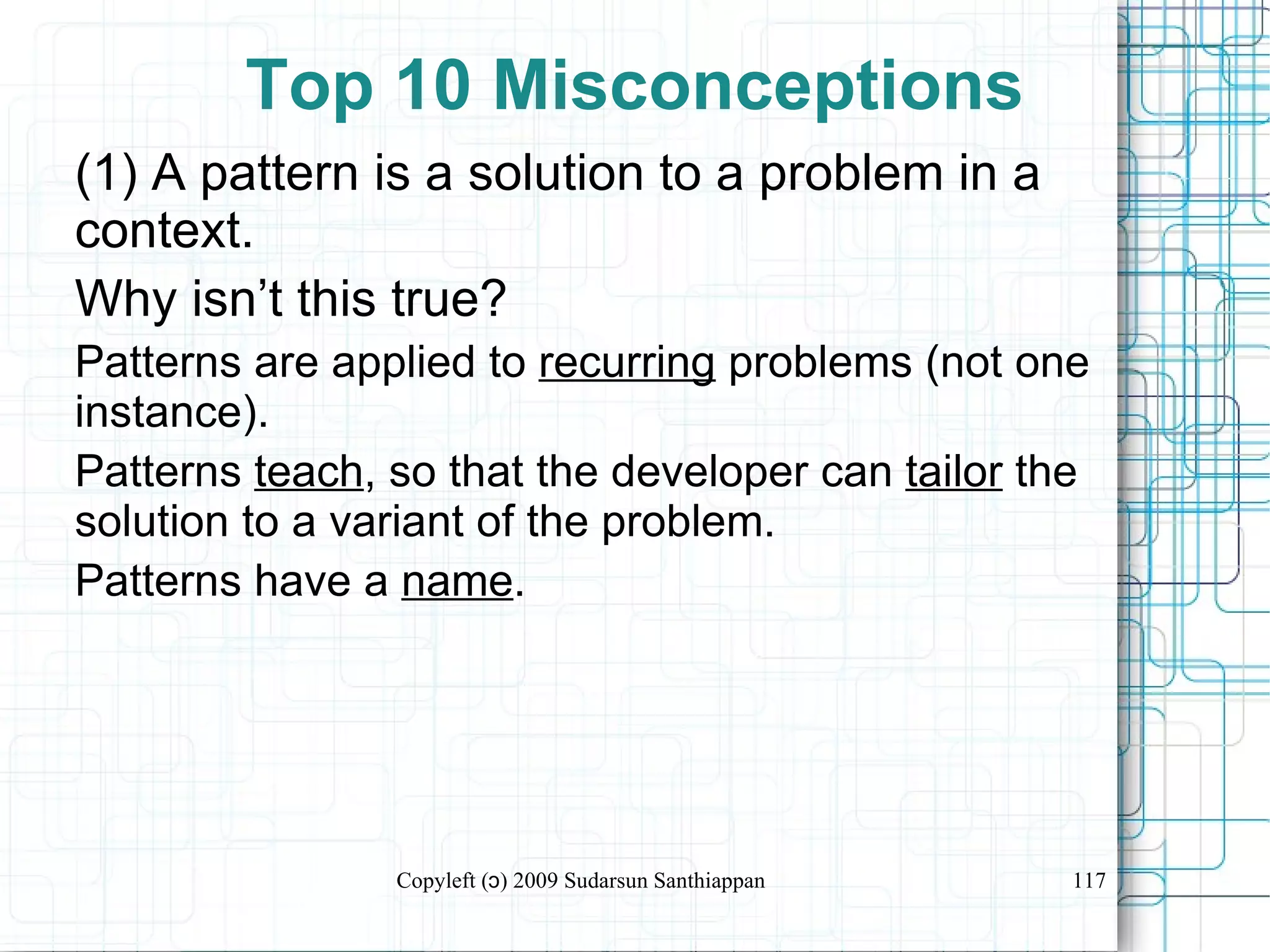 Top 10 Misconceptions

(1) A pattern is a solution to a problem in a context.

Why isn’t this true?

Patterns are applied to recurring problems (not one instance).

Patterns teach, so that the developer can tailor the solution to a variant of the problem.

Patterns have a name.

Copyleft (ɔ) 2009 Sudarsun Santhiappan

117